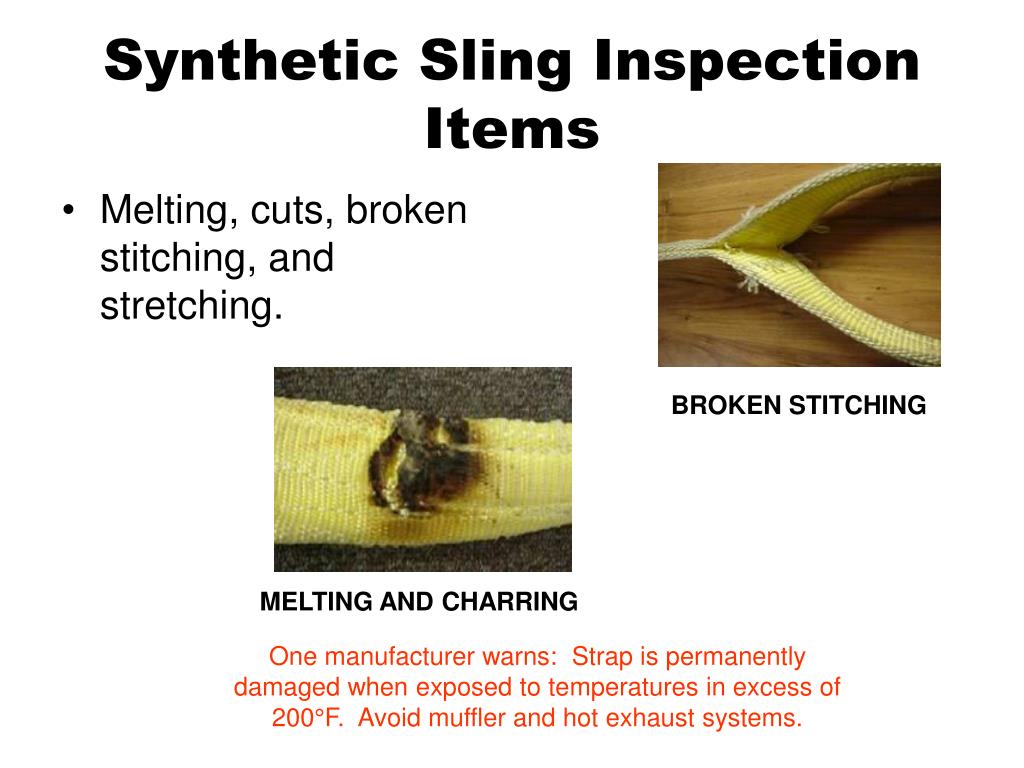 Synthetic Sling Inspection Items

• Melting, cuts, broken stitching, and stretching.

BROKEN STITCHING

MELTING AND CHARRING

One manufacturer warns: Strap is permanently damaged when exposed to temperatures in excess of 200°F. Avoid muffler and hot exhaust systems.